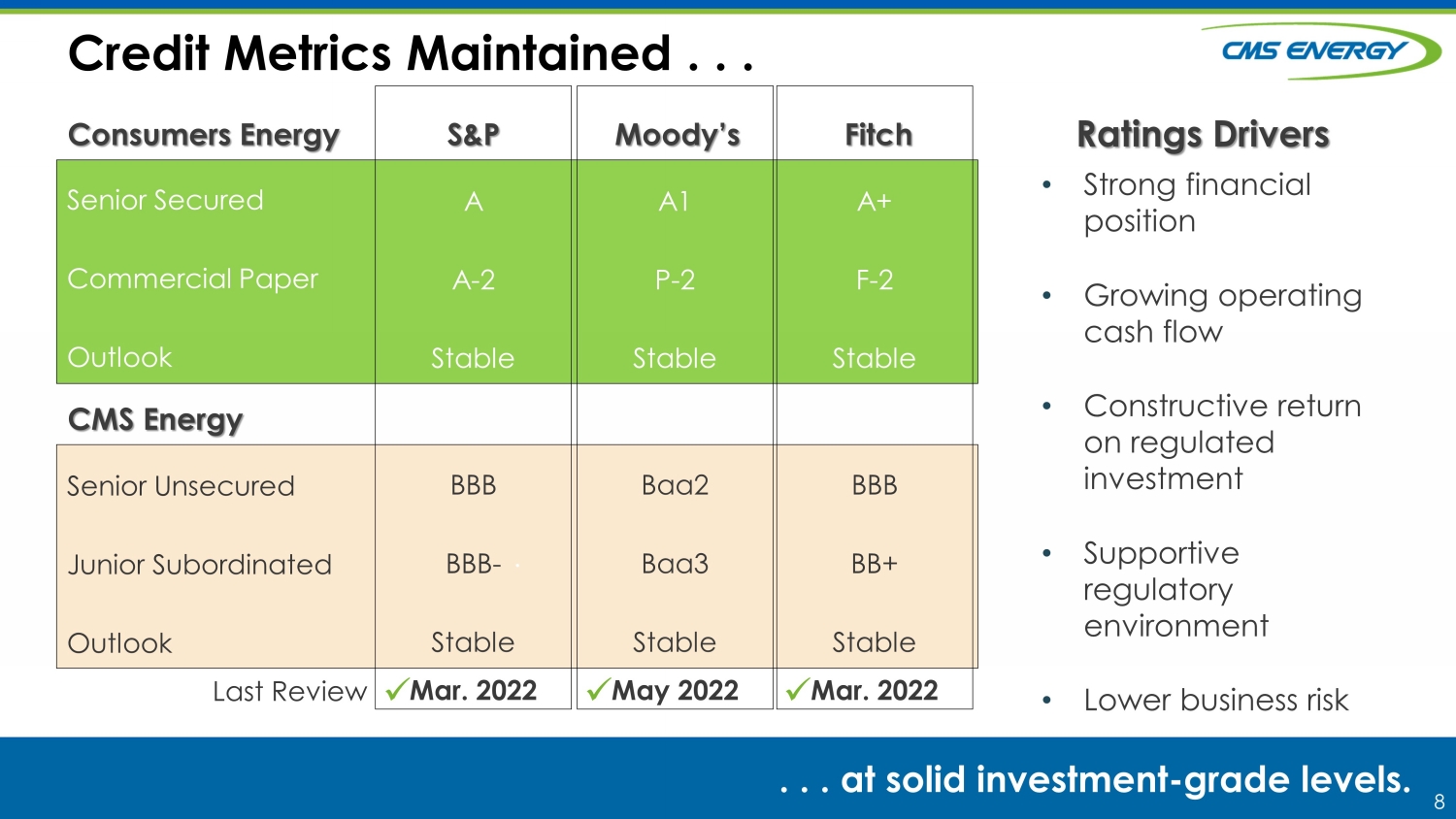 Credit Metrics Maintained . . .

CMS ENERGY

| Consumers Energy | S&P | Moody's | Fitch |
|---|---|---|---|
| Senior Secured | A | A1 | A+ |
| Commercial Paper | A-2 | P-2 | F-2 |
| Outlook | Stable | Stable | Stable |
| CMS Energy | | | |
| Senior Unsecured | BBB | Baa2 | BBB |
| Junior Subordinated | BBB- | Baa3 | BB+ |
| Outlook | Stable | Stable | Stable |
| Last Review | ✓Mar. 2022 | ✓May 2022 | ✓Mar. 2022 |

Ratings Drivers

• Strong financial position

• Growing operating cash flow

• Constructive return on regulated investment

• Supportive regulatory environment

• Lower business risk

. . . at solid investment-grade levels.

8